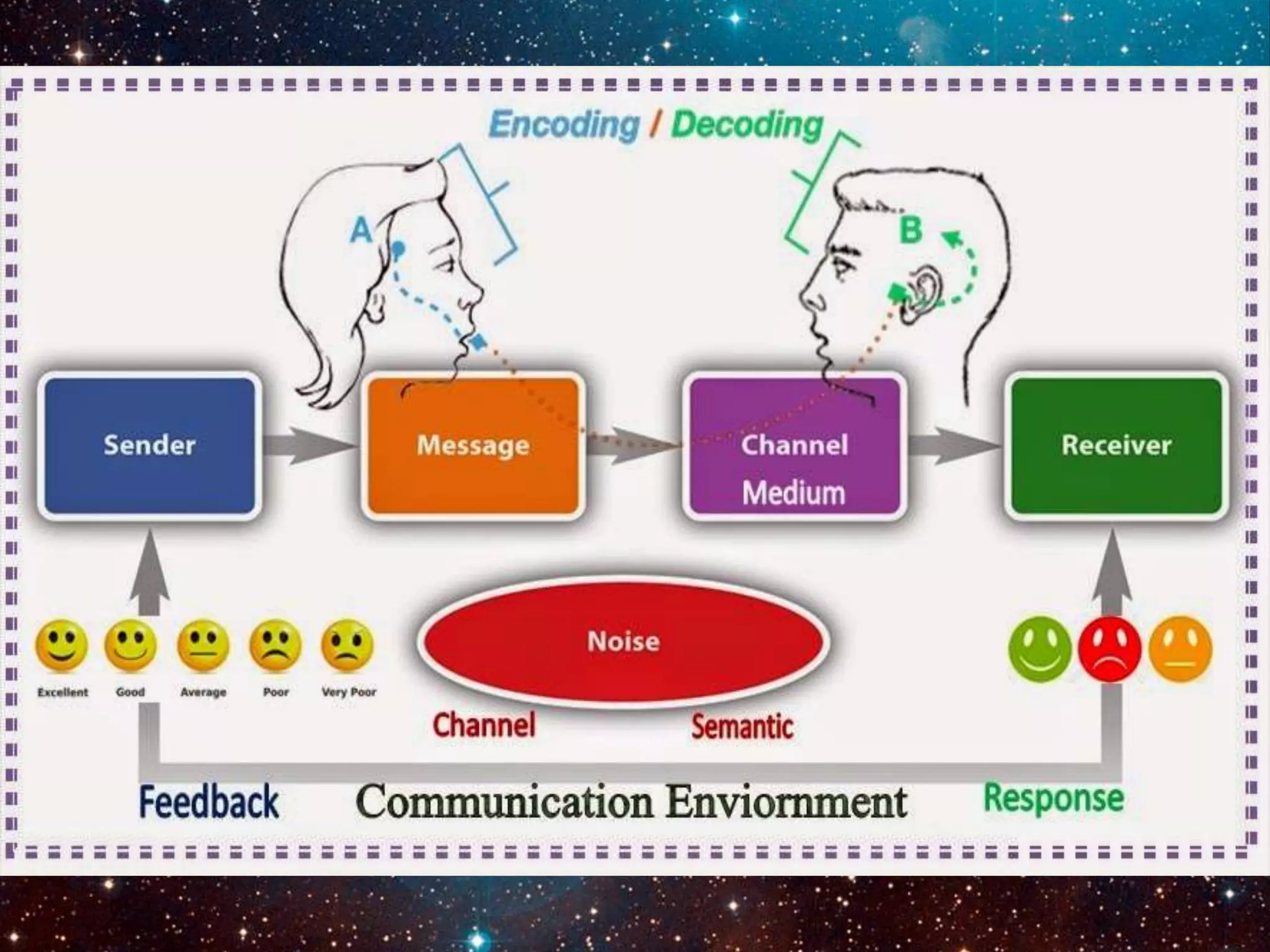 Encoding / Decoding

A

B

Sender

Message

Channel
Medium

Receiver

Excellent Good Average Poor Very Poor

Noise

Channel Semantic

Feedback Communication Enviornment Response